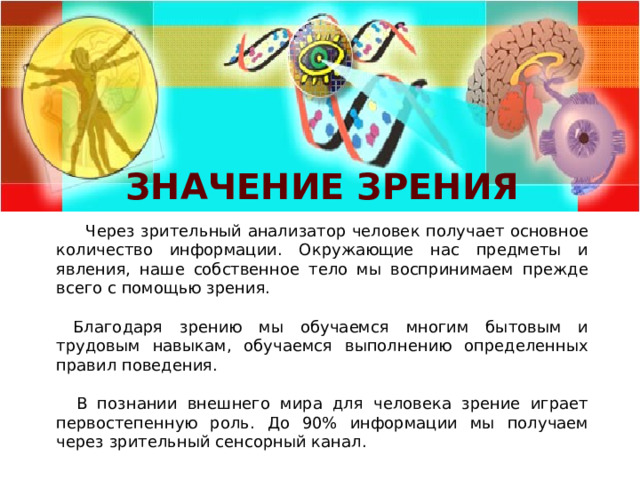 ЗНАЧЕНИЕ ЗРЕНИЯ

Через зрительный анализатор человек получает основное количество информации. Окружающие нас предметы и явления, наше собственное тело мы воспринимаем прежде всего с помощью зрения.

Благодаря зрению мы обучаемся многим бытовым и трудовым навыкам, обучаемся выполнению определенных правил поведения.

В познании внешнего мира для человека зрение играет первостепенную роль. До 90% информации мы получаем через зрительный сенсорный канал.